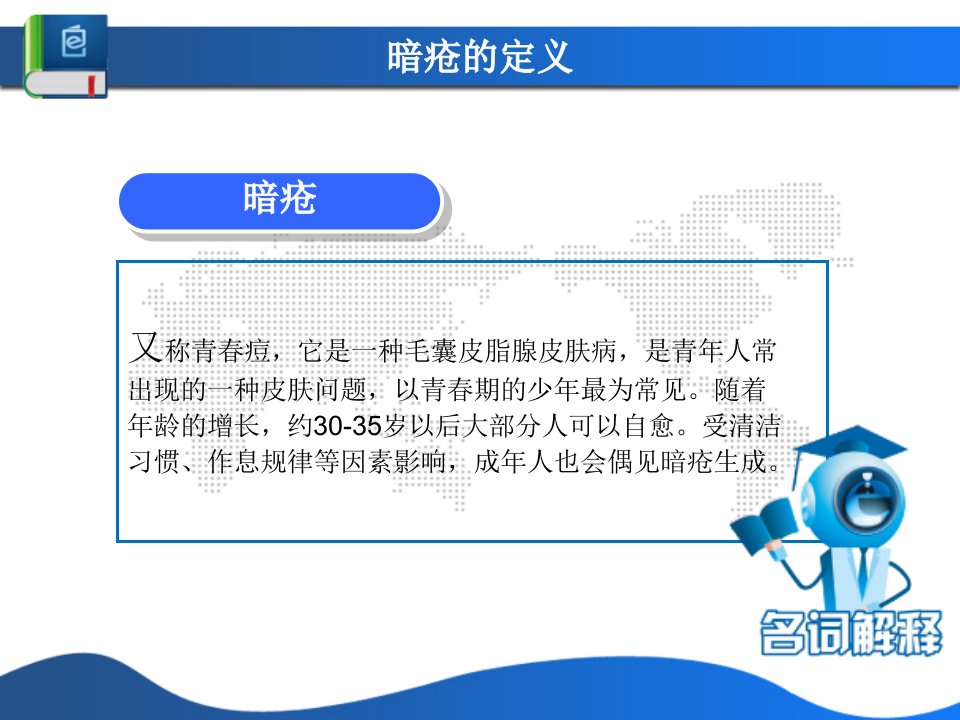 暗疮的定义

暗疮

又称青春痘，它是一种毛囊皮脂腺皮肤病，是青年人常出现的一种皮肤问题，以青春期的少年最为常见。随着年龄的增长，约30-35岁以后大部分人可以自愈。受清洁习惯、作息规律等因素影响，成年人也会偶见暗疮生成。

名词解释